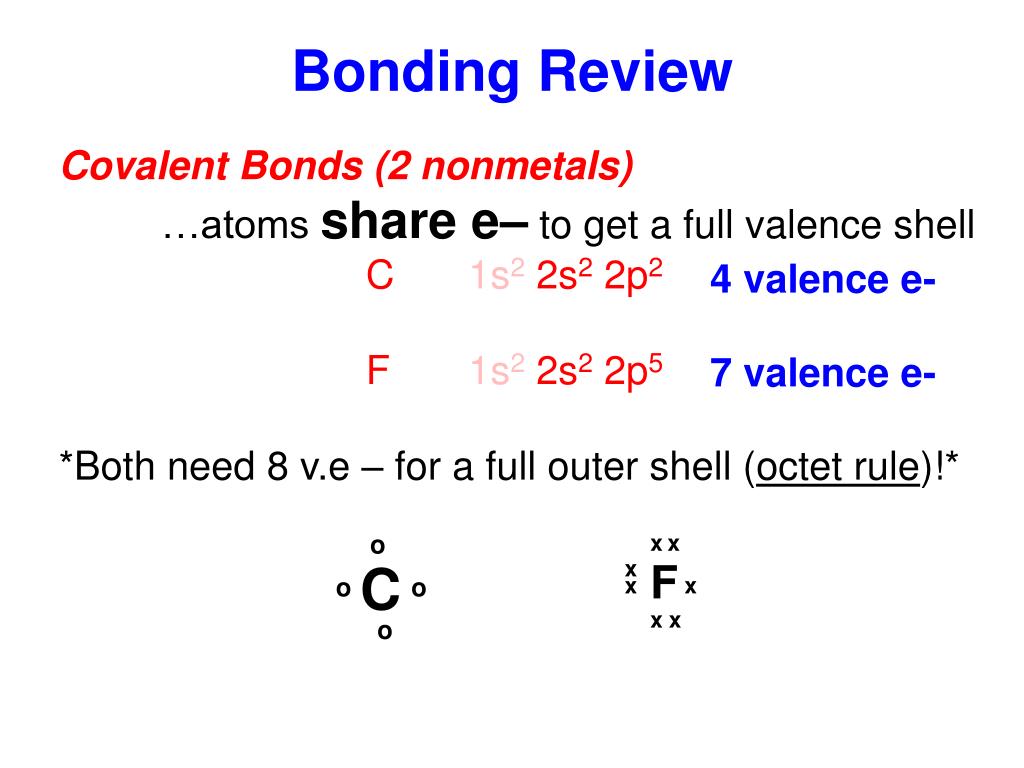 Bonding Review

Covalent Bonds (2 nonmetals)

…atoms share e– to get a full valence shell

C $1s^2$ $2s^2$ $2p^2$ 4 valence e-

F $1s^2$ $2s^2$ $2p^5$ 7 valence e-

*Both need 8 v.e – for a full outer shell (octet rule)!*

o
o C o
o

x x
x
x F x
x x